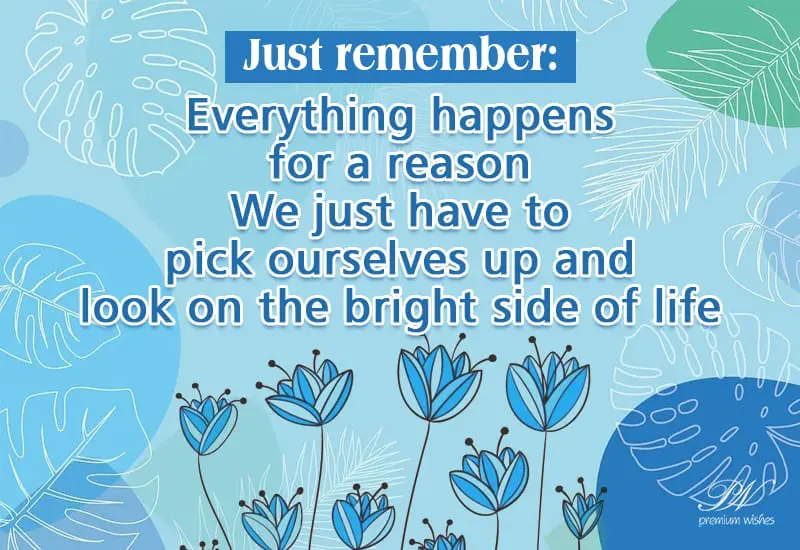 Just remember:

Everything happens for a reason
We just have to pick ourselves up and look on the bright side of life

PW
premium wishes